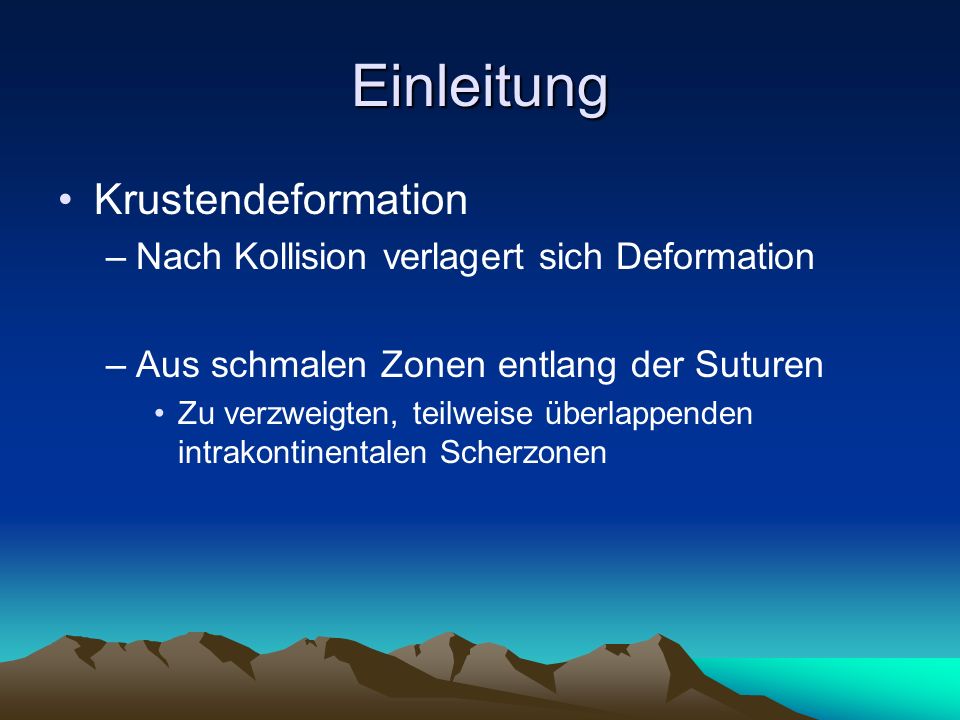 Einleitung

• Krustendeformation

– Nach Kollision verlagert sich Deformation

– Aus schmalen Zonen entlang der Suturen

• Zu verzweigten, teilweise überlappenden intrakontinentalen Scherzonen